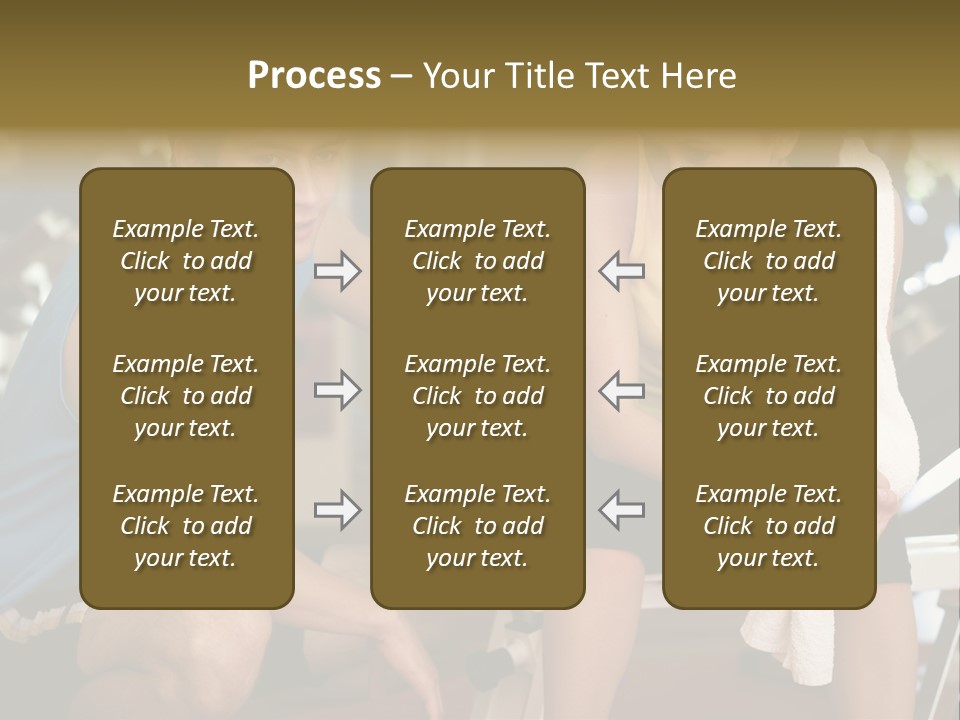 Process – Your Title Text Here

Example Text. Click to add your text.

Example Text. Click to add your text.

Example Text. Click to add your text.

Example Text. Click to add your text.

Example Text. Click to add your text.

Example Text. Click to add your text.

Example Text. Click to add your text.

Example Text. Click to add your text.

Example Text. Click to add your text.